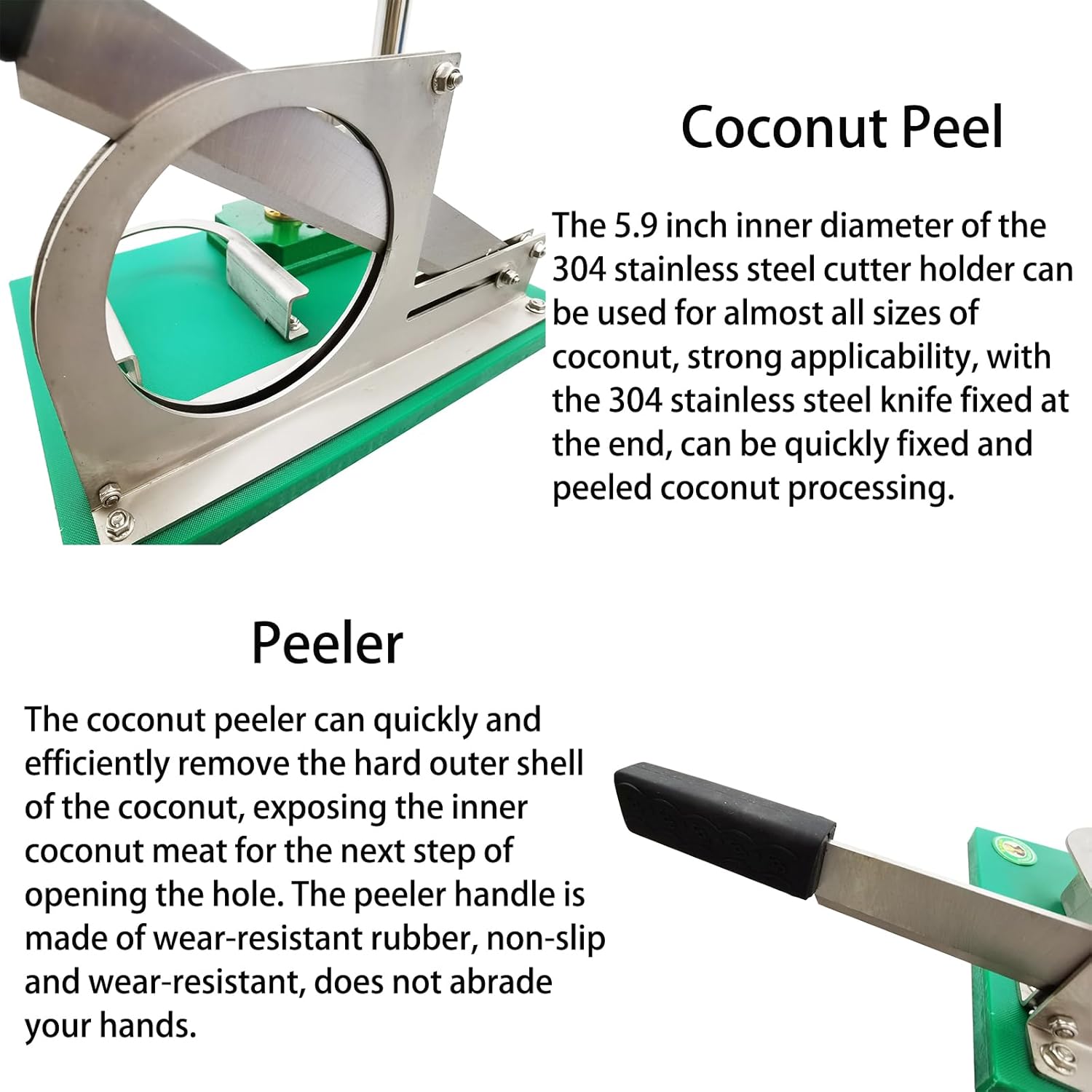 Coconut Peel

The 5.9 inch inner diameter of the 304 stainless steel cutter holder can be used for almost all sizes of coconut, strong applicability, with the 304 stainless steel knife fixed at the end, can be quickly fixed and peeled coconut processing.

Peeler

The coconut peeler can quickly and efficiently remove the hard outer shell of the coconut, exposing the inner coconut meat for the next step of opening the hole. The peeler handle is made of wear-resistant rubber, non-slip and wear-resistant, does not abrade your hands.